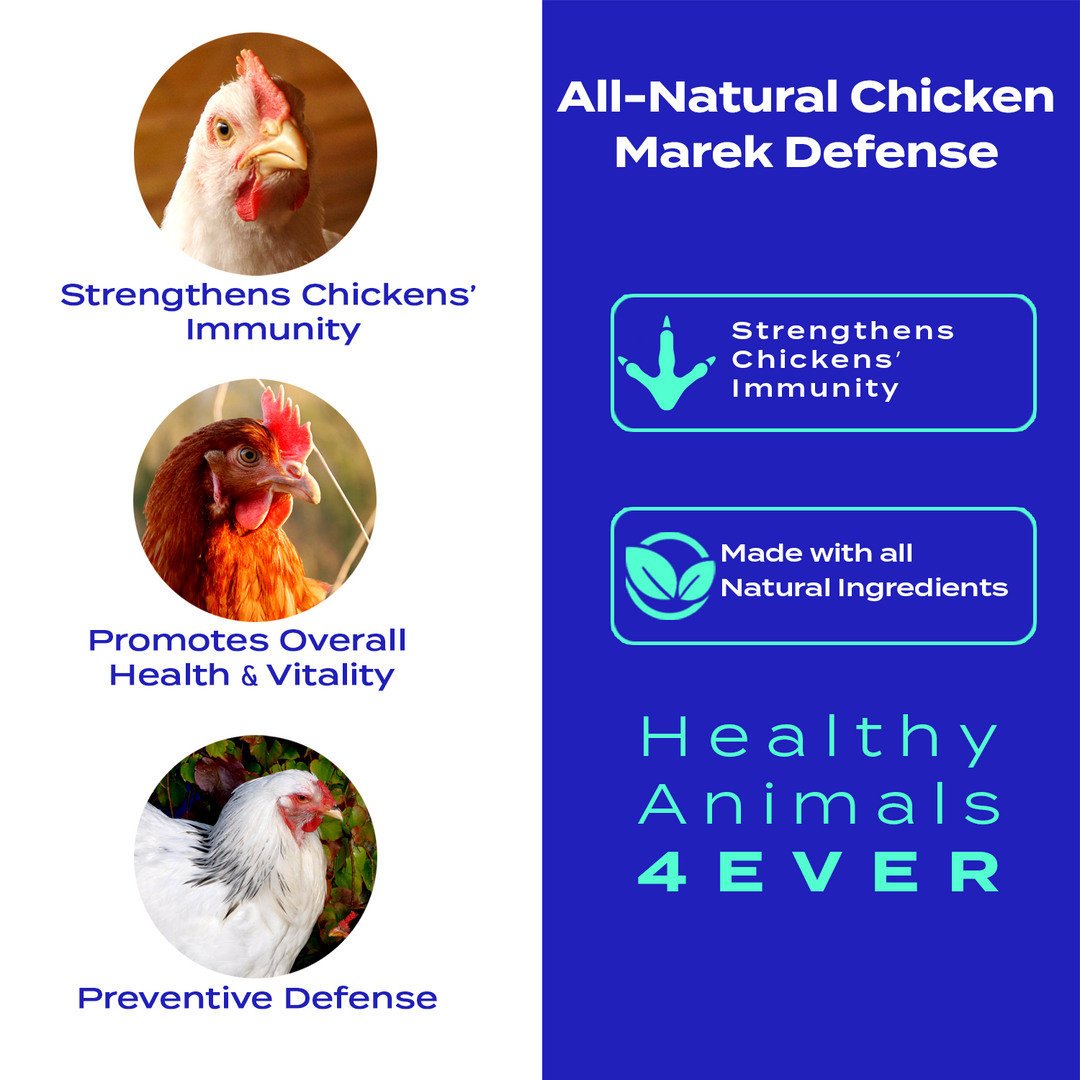 Strengthens Chickens' Immunity

Promotes Overall Health & Vitality

Preventive Defense

All-Natural Chicken Marek Defense

Strengthens Chickens' Immunity

Made with all Natural Ingredients

Healthy Animals 4EVER